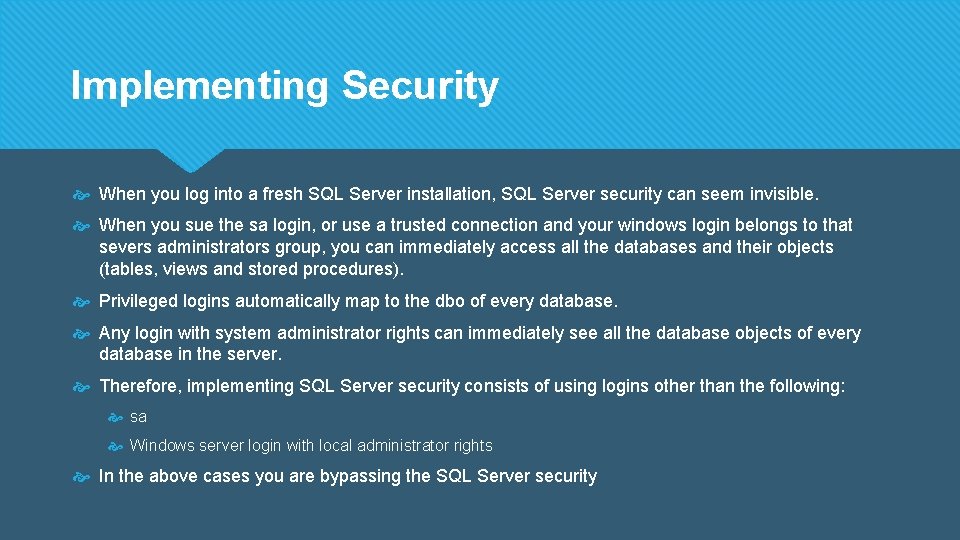 Implementing Security

When you log into a fresh SQL Server installation, SQL Server security can seem invisible.

When you sue the sa login, or use a trusted connection and your windows login belongs to that severs administrators group, you can immediately access all the databases and their objects (tables, views and stored procedures).

Privileged logins automatically map to the dbo of every database.

Any login with system administrator rights can immediately see all the database objects of every database in the server.

Therefore, implementing SQL Server security consists of using logins other than the following:

sa

Windows server login with local administrator rights

In the above cases you are bypassing the SQL Server security